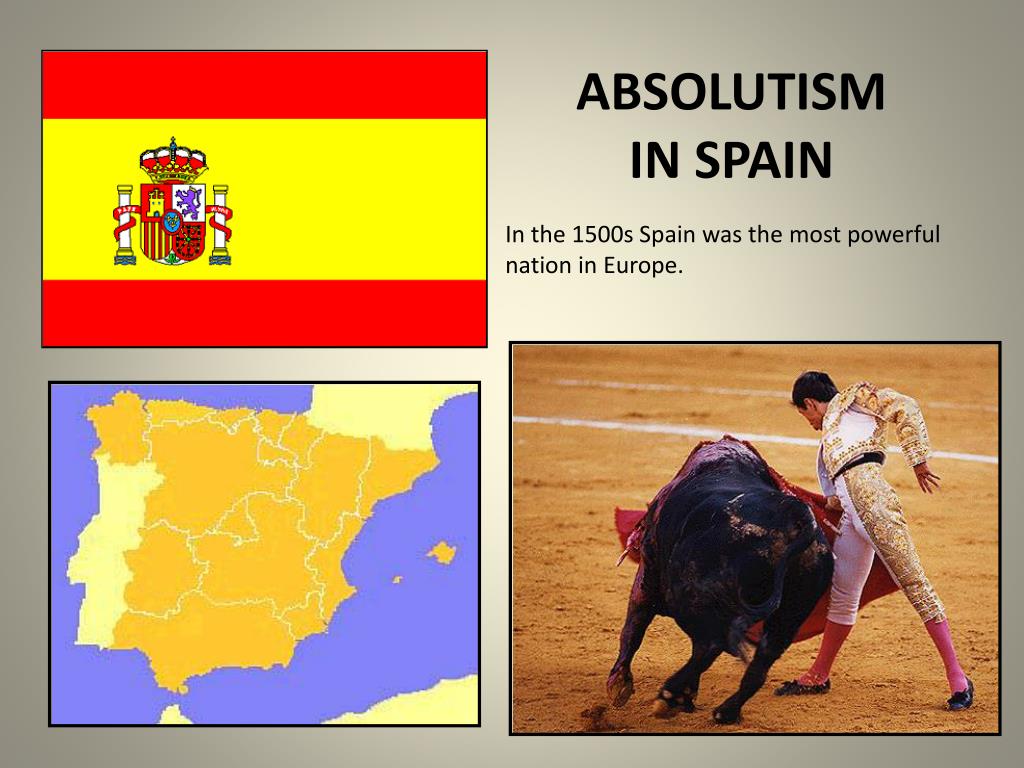 ABSOLUTISM IN SPAIN

In the 1500s Spain was the most powerful nation in Europe.